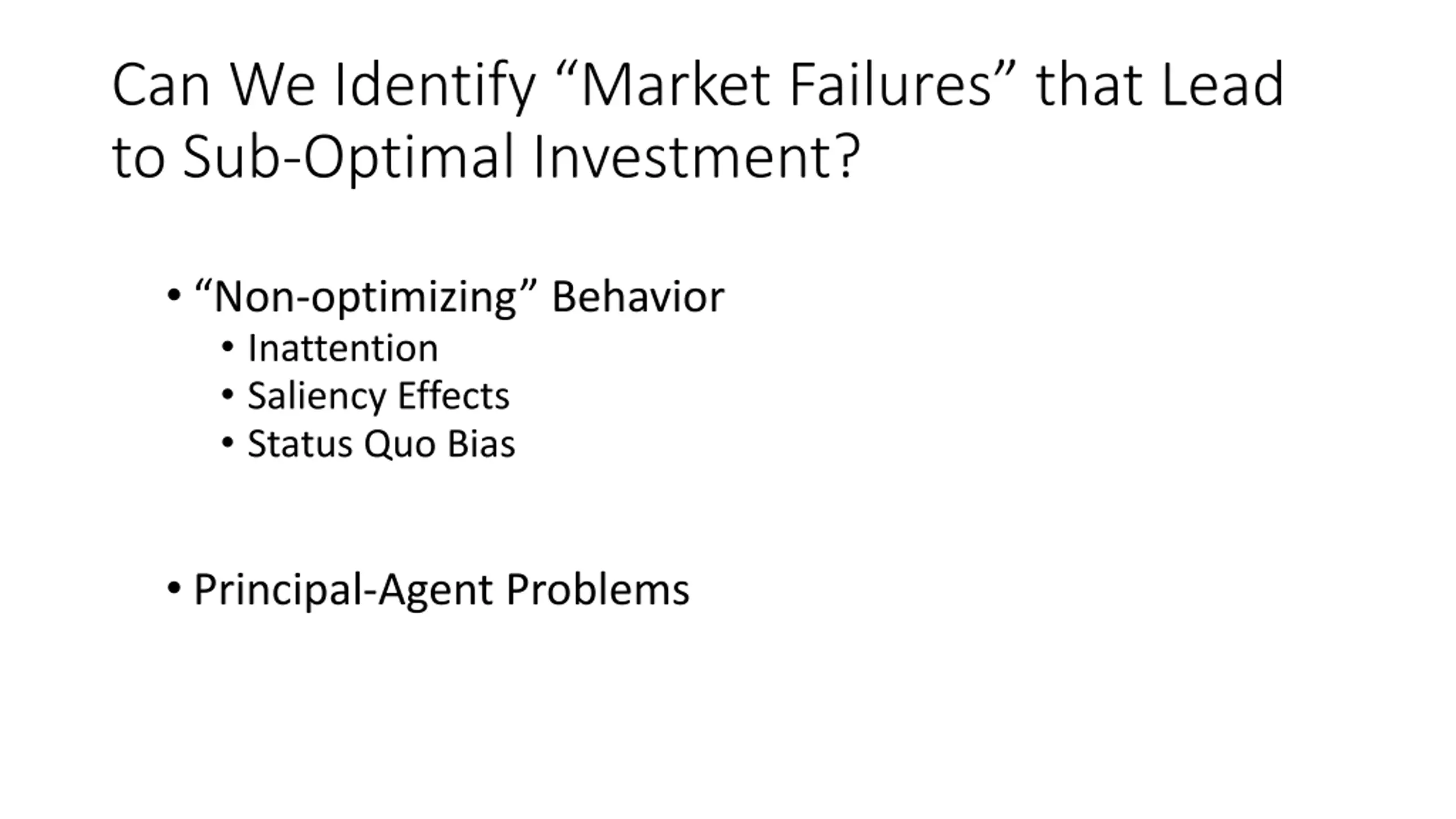 Can We Identify “Market Failures” that Lead to Sub-Optimal Investment?

• “Non-optimizing” Behavior
  • Inattention
  • Saliency Effects
  • Status Quo Bias

• Principal-Agent Problems